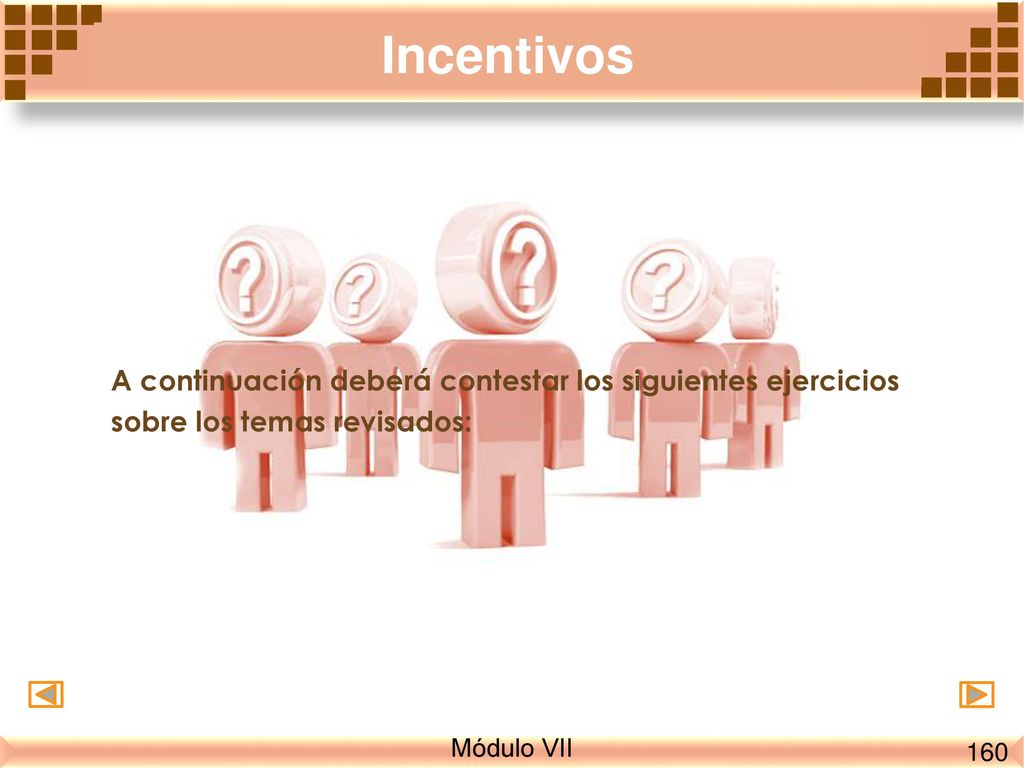 Incentivos

A continuación deberá contestar los siguientes ejercicios sobre los temas revisados:

Módulo VII

160